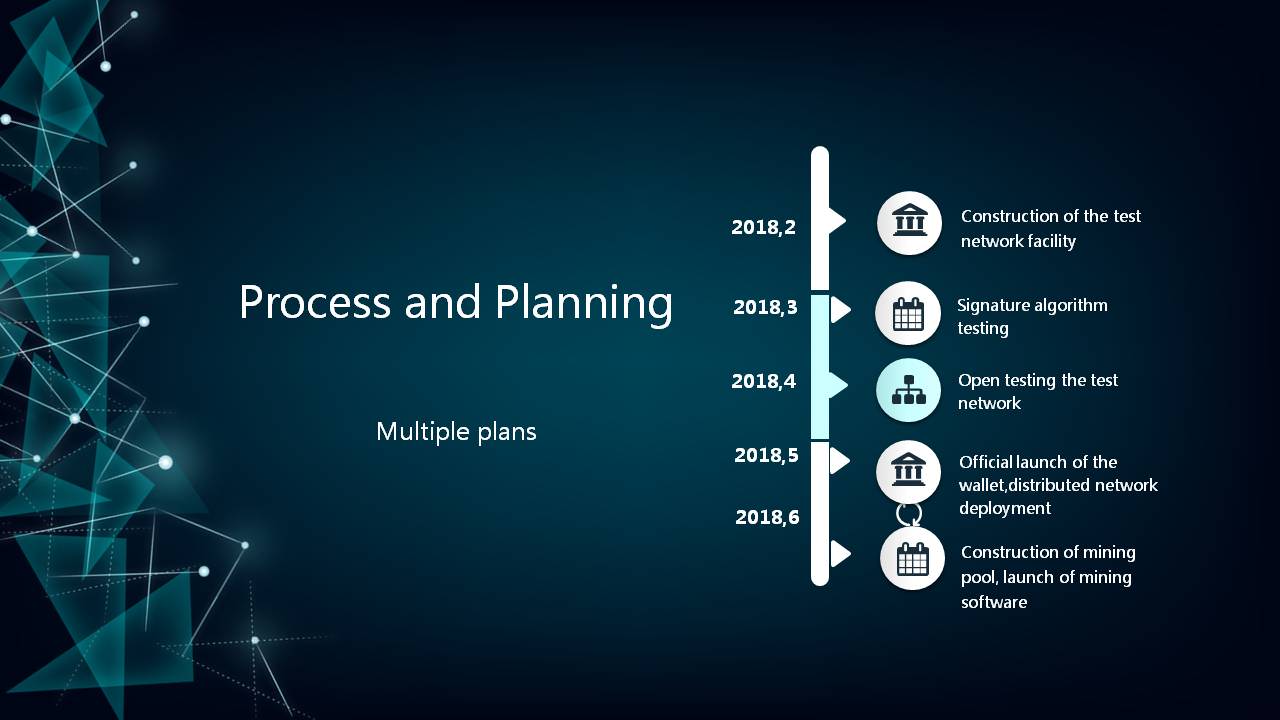 Process and Planning

Multiple plans

2018,2
Construction of the test network facility

2018,3
Signature algorithm testing

2018,4
Open testing the test network

2018,5
Official launch of the wallet,distributed network deployment

2018,6
Construction of mining pool, launch of mining software